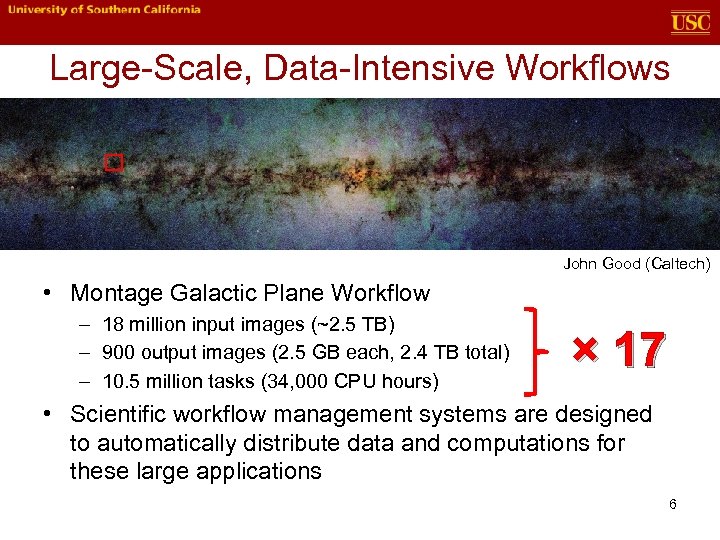 University of Southern California

USC

Large-Scale, Data-Intensive Workflows

John Good (Caltech)

• Montage Galactic Plane Workflow
– 18 million input images (~2.5 TB)
– 900 output images (2.5 GB each, 2.4 TB total)
– 10.5 million tasks (34,000 CPU hours)

× 17

• Scientific workflow management systems are designed to automatically distribute data and computations for these large applications

6